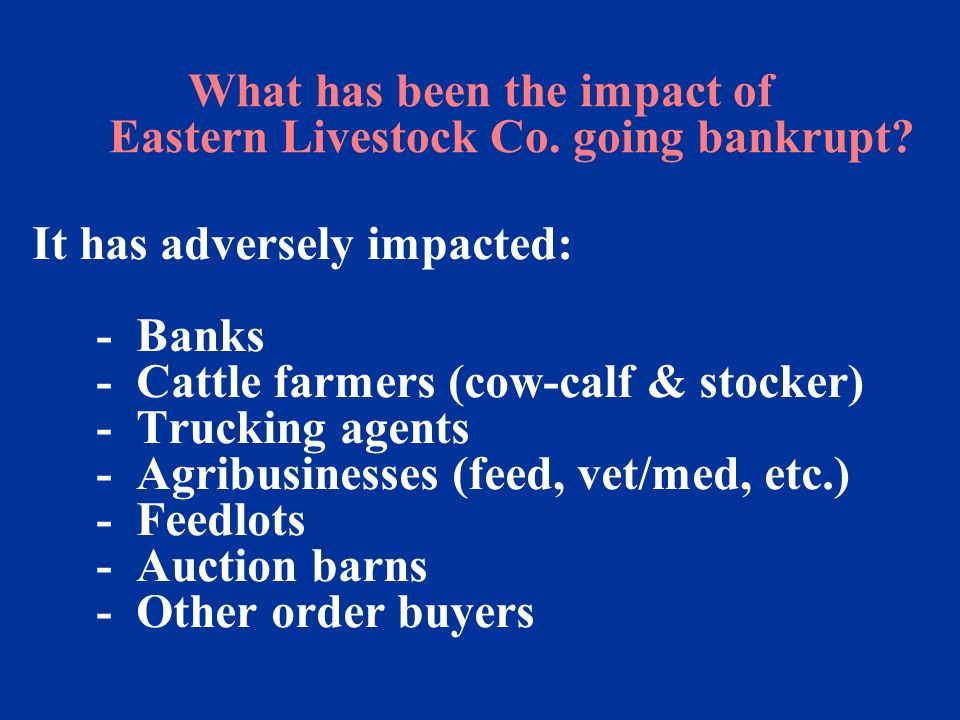 What has been the impact of Eastern Livestock Co. going bankrupt?

It has adversely impacted:

- Banks
- Cattle farmers (cow-calf & stocker)
- Trucking agents
- Agribusinesses (feed, vet/med, etc.)
- Feedlots
- Auction barns
- Other order buyers